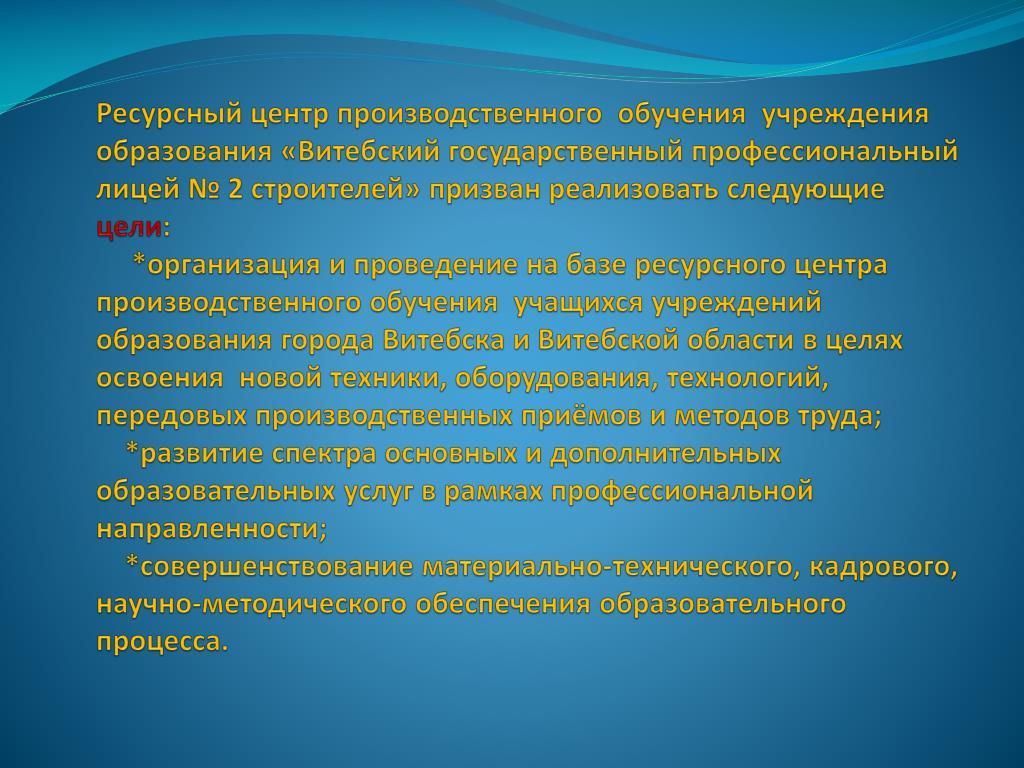 Ресурсный центр производственного обучения учреждения образования «Витебский государственный профессиональный лицей № 2 строителей» призван реализовать следующие цели:

*организация и проведение на базе ресурсного центра производственного обучения учащихся учреждений образования города Витебска и Витебской области в целях освоения новой техники, оборудования, технологий, передовых производственных приёмов и методов труда;

*развитие спектра основных и дополнительных образовательных услуг в рамках профессиональной направленности;

*совершенствование материально-технического, кадрового, научно-методического обеспечения образовательного процесса.